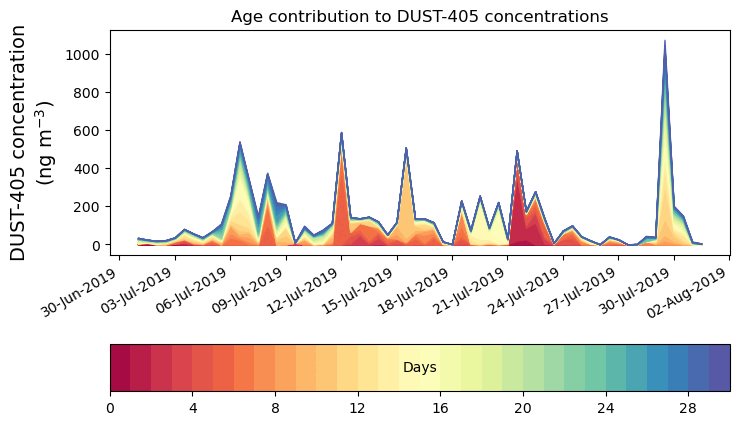 Age contribution to DUST-405 concentrations

DUST-405 concentration (ng m$^{-3}$)

1000
800
600
400
200
0

30-Jun-2019
03-Jul-2019
06-Jul-2019
09-Jul-2019
12-Jul-2019
15-Jul-2019
18-Jul-2019
21-Jul-2019
24-Jul-2019
27-Jul-2019
30-Jul-2019
02-Aug-2019

Days

0
4
8
12
16
20
24
28